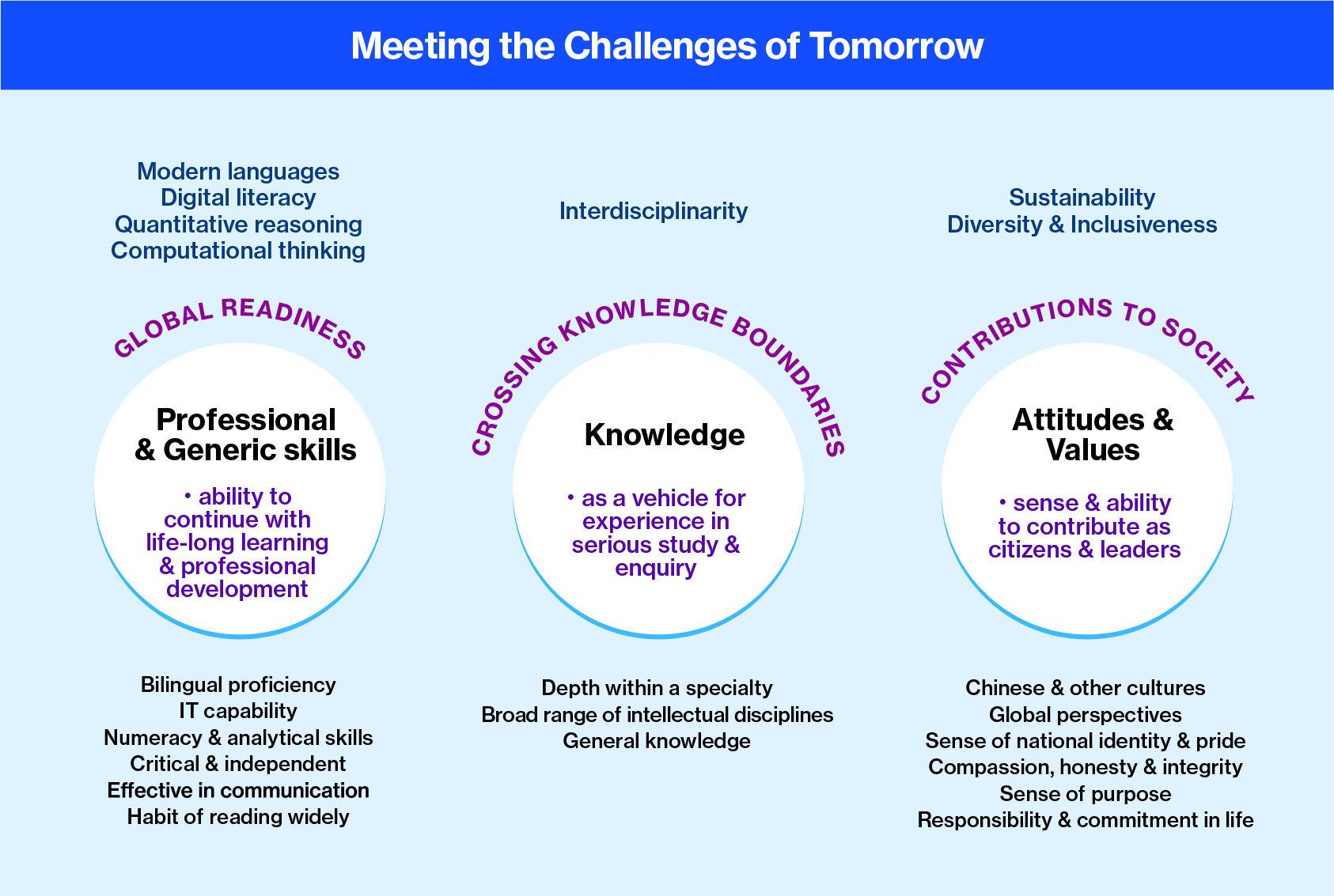 Meeting the Challenges of Tomorrow

Modern languages
Digital literacy
Quantitative reasoning
Computational thinking

GLOBAL READINESS

Professional & Generic skills

• ability to continue with life-long learning & professional development

Bilingual proficiency
IT capability
Numeracy & analytical skills
Critical & independent
Effective in communication
Habit of reading widely

Interdisciplinarity

CROSSING KNOWLEDGE BOUNDARIES

Knowledge

• as a vehicle for experience in serious study & enquiry

Depth within a specialty
Broad range of intellectual disciplines
General knowledge

Sustainability
Diversity & Inclusiveness

CONTRIBUTIONS TO SOCIETY

Attitudes & Values

• sense & ability to contribute as citizens & leaders

Chinese & other cultures
Global perspectives
Sense of national identity & pride
Compassion, honesty & integrity
Sense of purpose
Responsibility & commitment in life